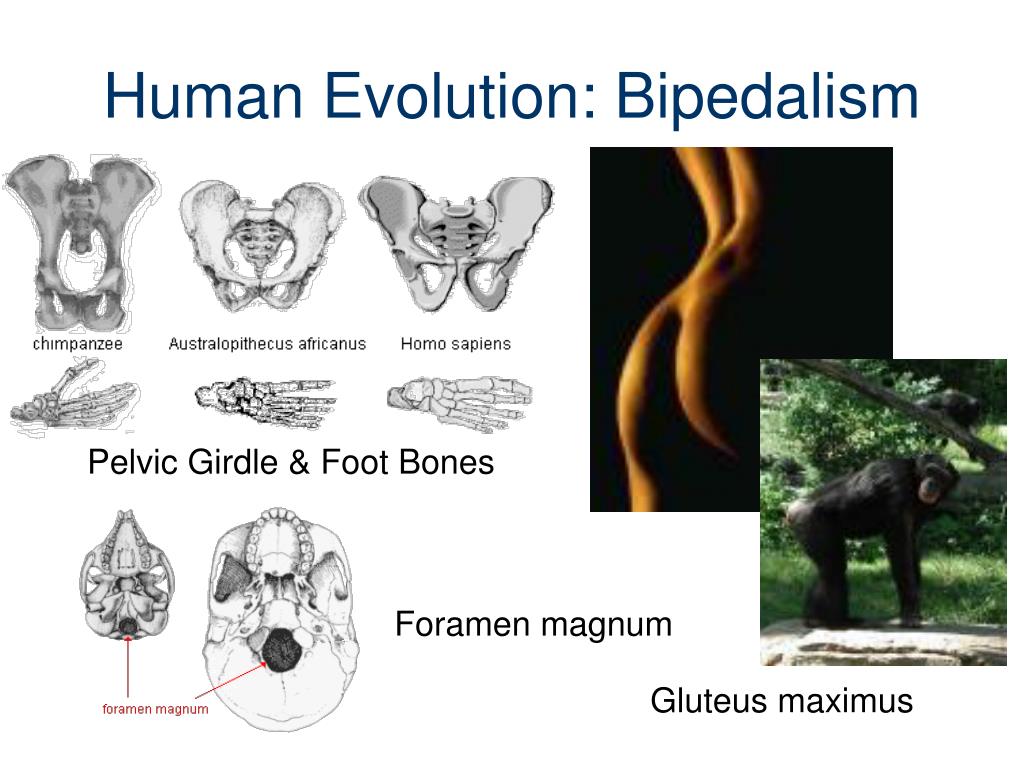 Human Evolution: Bipedalism

chimpanzee

Australopithecus africanus

Homo sapiens

Pelvic Girdle & Foot Bones

foramen magnum

Foramen magnum

Gluteus maximus